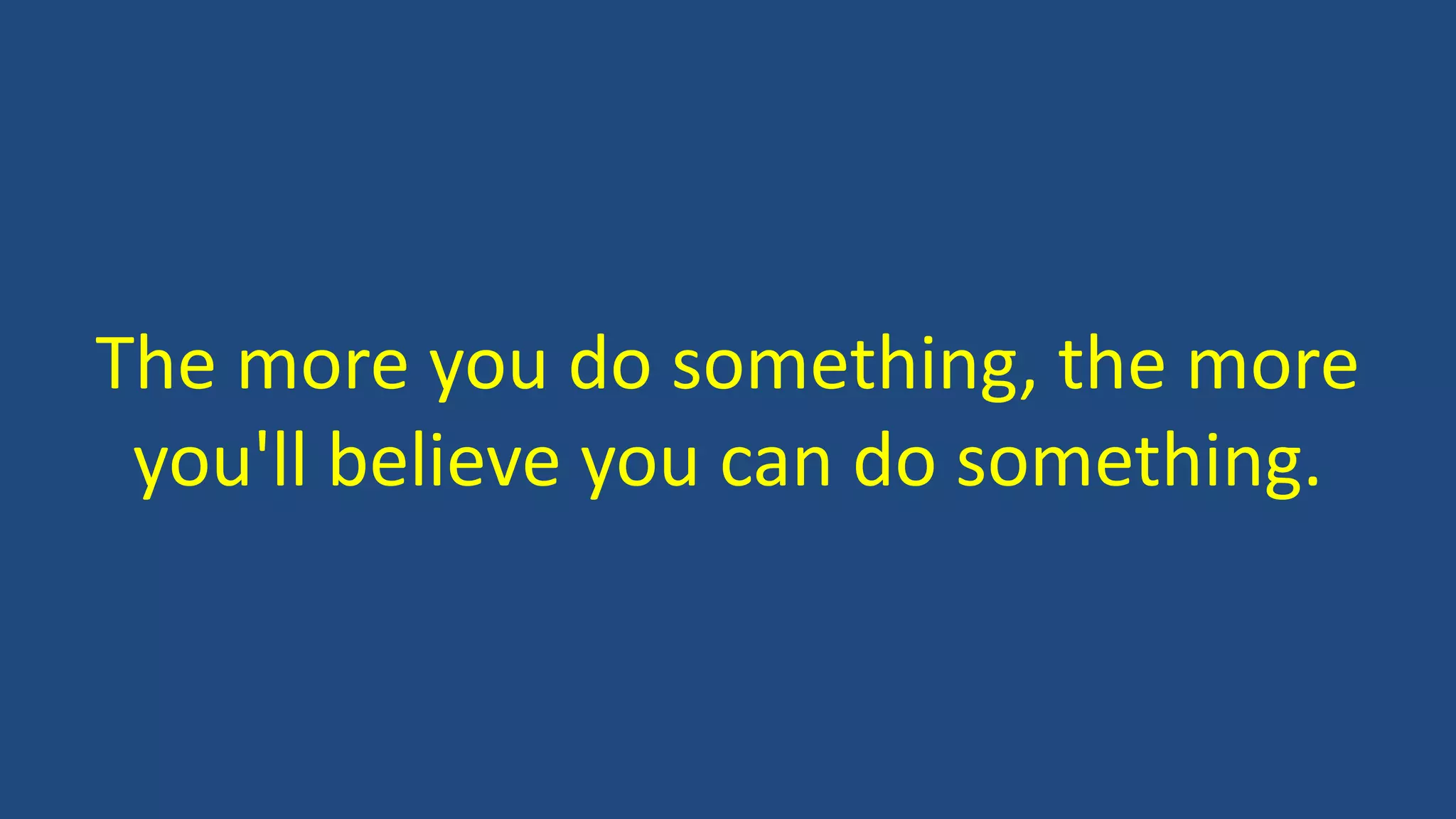 The more you do something, the more you'll believe you can do something.